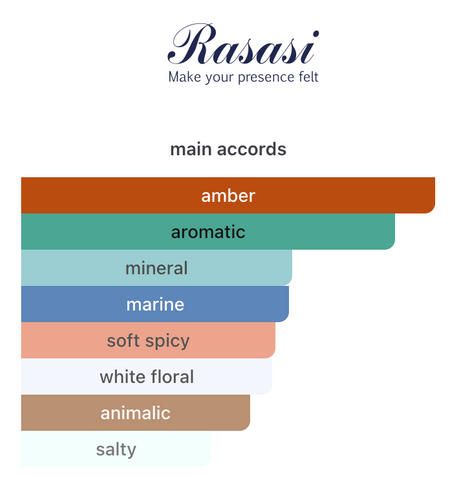 Rasasi
Make your presence felt

main accords

amber
aromatic
mineral
marine
soft spicy
white floral
animalic
salty